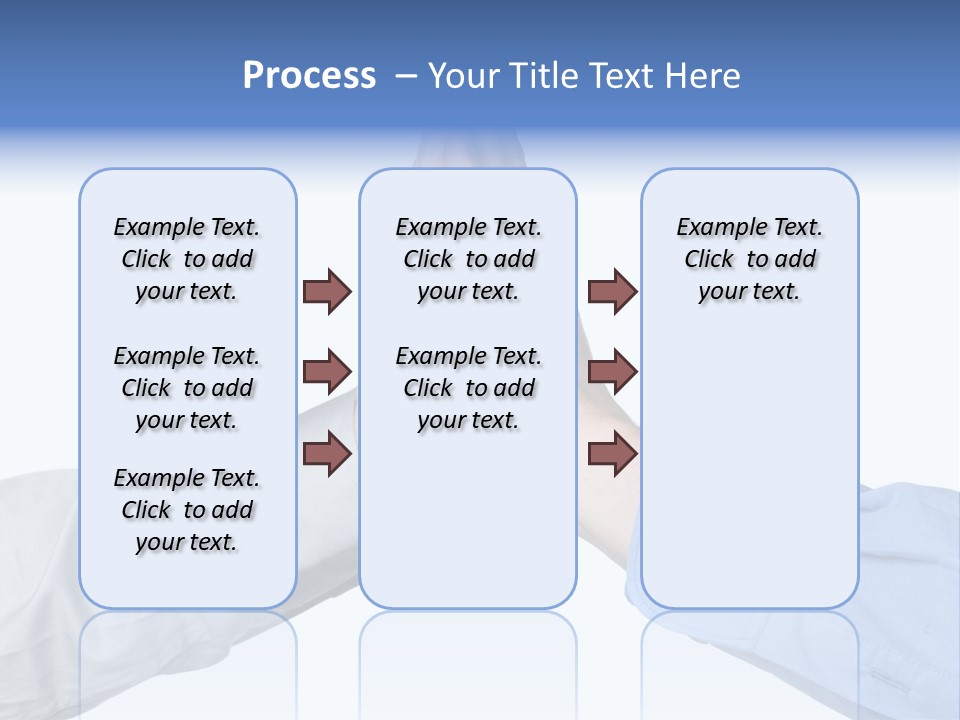 Process – Your Title Text Here

Example Text. Click to add your text.

Example Text. Click to add your text.

Example Text. Click to add your text.

Example Text. Click to add your text.

Example Text. Click to add your text.

Example Text. Click to add your text.